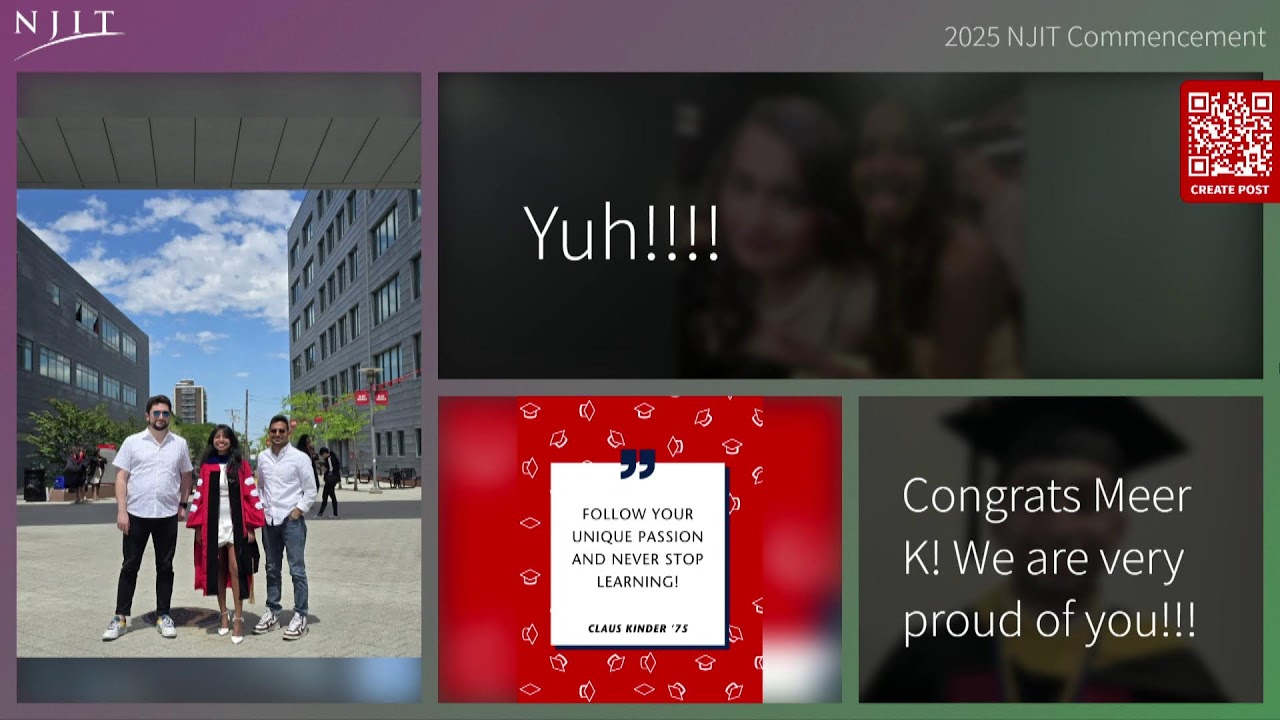 NJIT

2025 NJIT Commencement

CREATE POST

Yuh!!!!

FOLLOW YOUR UNIQUE PASSION AND NEVER STOP LEARNING!

CLAUS KINDER '75

Congrats Meer K! We are very proud of you!!!